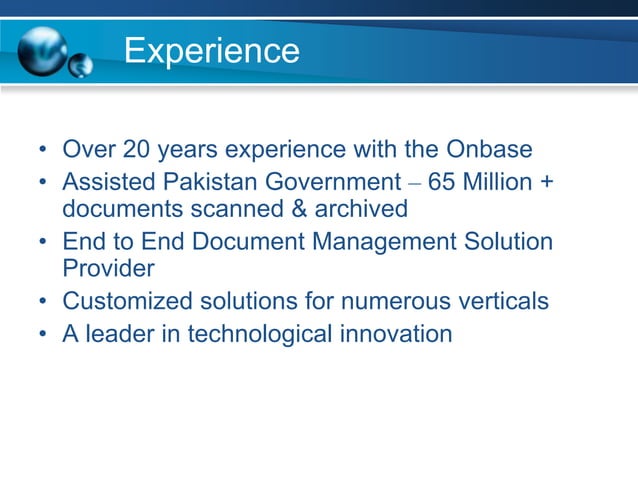 Experience

• Over 20 years experience with the Onbase
• Assisted Pakistan Government – 65 Million + documents scanned & archived
• End to End Document Management Solution Provider
• Customized solutions for numerous verticals
• A leader in technological innovation